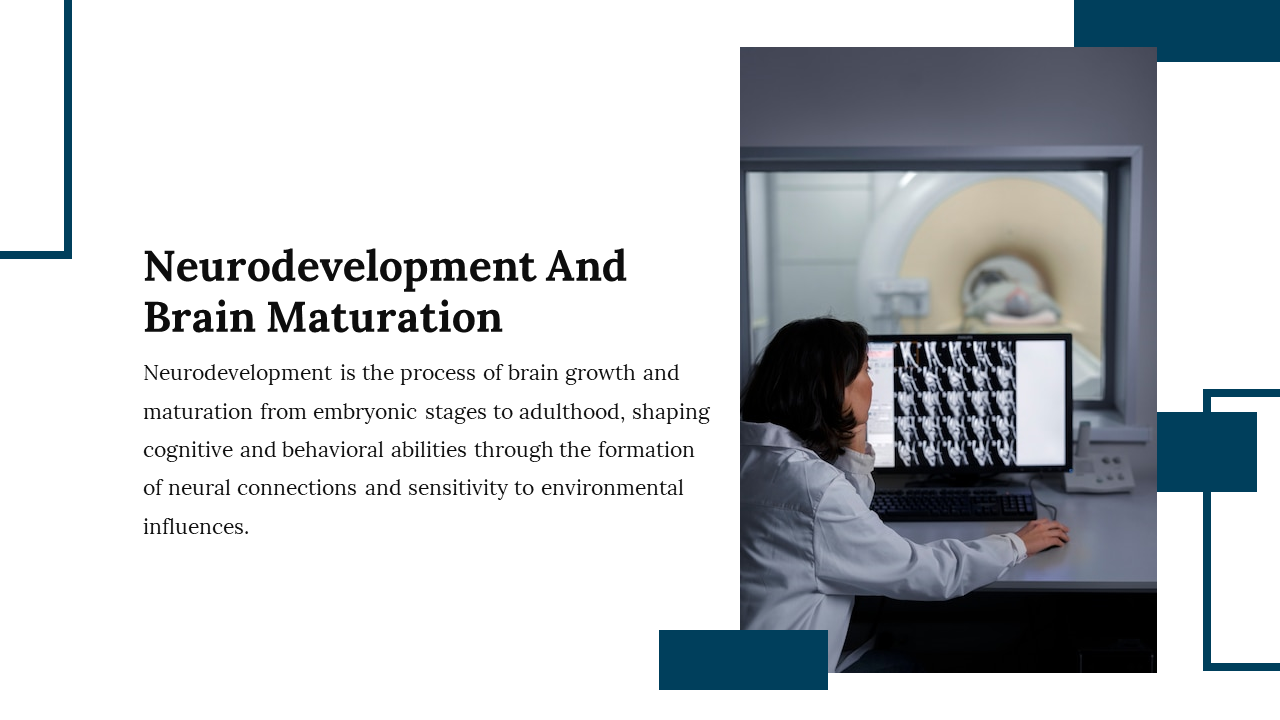 Neurodevelopment And Brain Maturation

Neurodevelopment is the process of brain growth and maturation from embryonic stages to adulthood, shaping cognitive and behavioral abilities through the formation of neural connections and sensitivity to environmental influences.